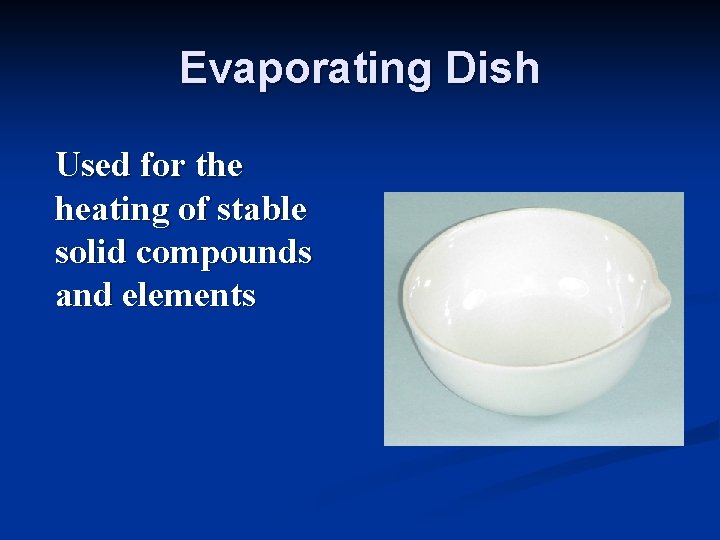 Evaporating Dish

Used for the heating of stable solid compounds and elements